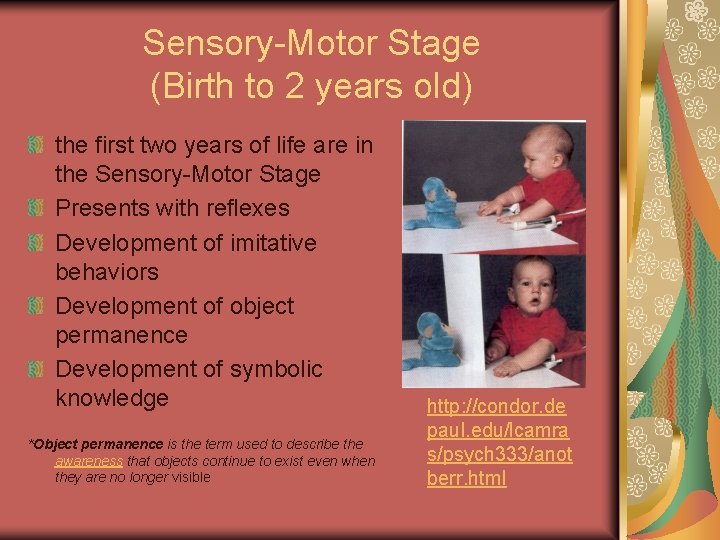 Sensory-Motor Stage
(Birth to 2 years old)

the first two years of life are in the Sensory-Motor Stage

Presents with reflexes

Development of imitative behaviors

Development of object permanence

Development of symbolic knowledge

*Object permanence is the term used to describe the awareness that objects continue to exist even when they are no longer visible

http://condor.depaul.edu/lcamras/psych333/anotberr.html